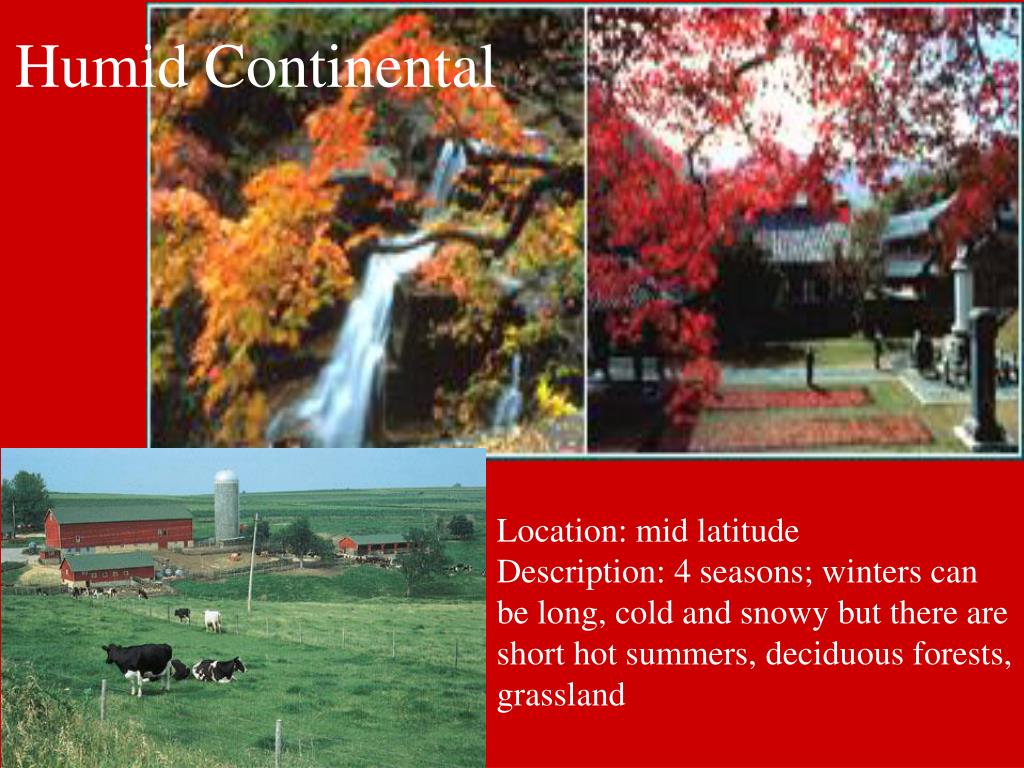 Humid Continental

Location: mid latitude
Description: 4 seasons; winters can be long, cold and snowy but there are short hot summers, deciduous forests, grassland